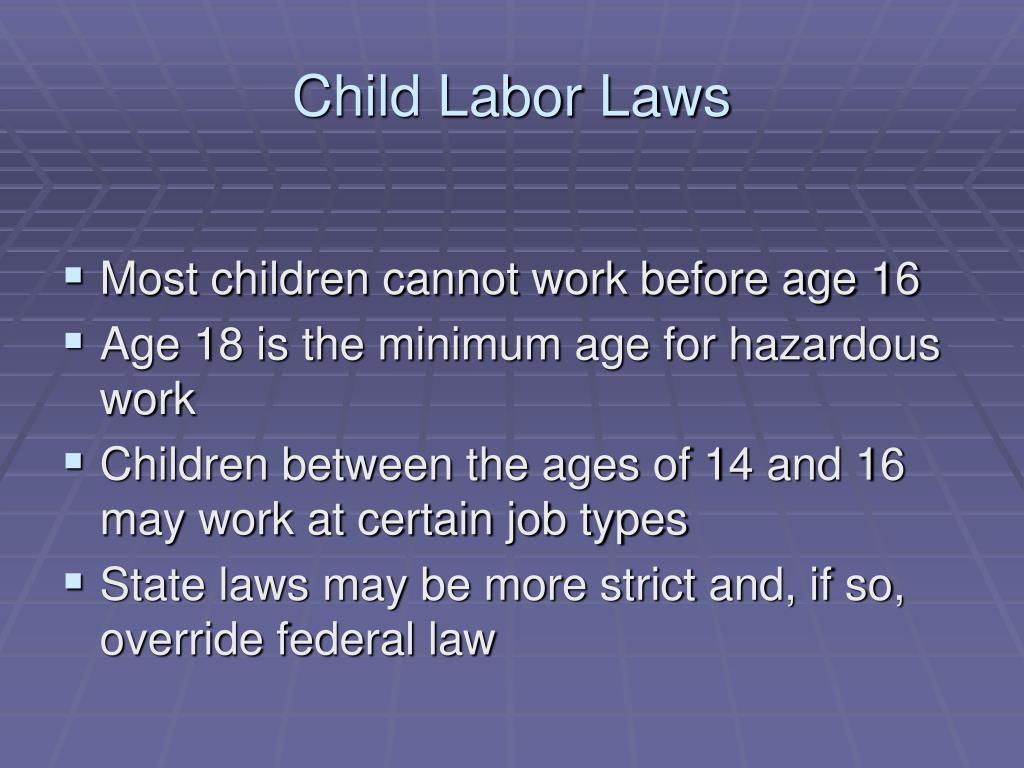 Child Labor Laws

- Most children cannot work before age 16
- Age 18 is the minimum age for hazardous work
- Children between the ages of 14 and 16 may work at certain job types
- State laws may be more strict and, if so, override federal law